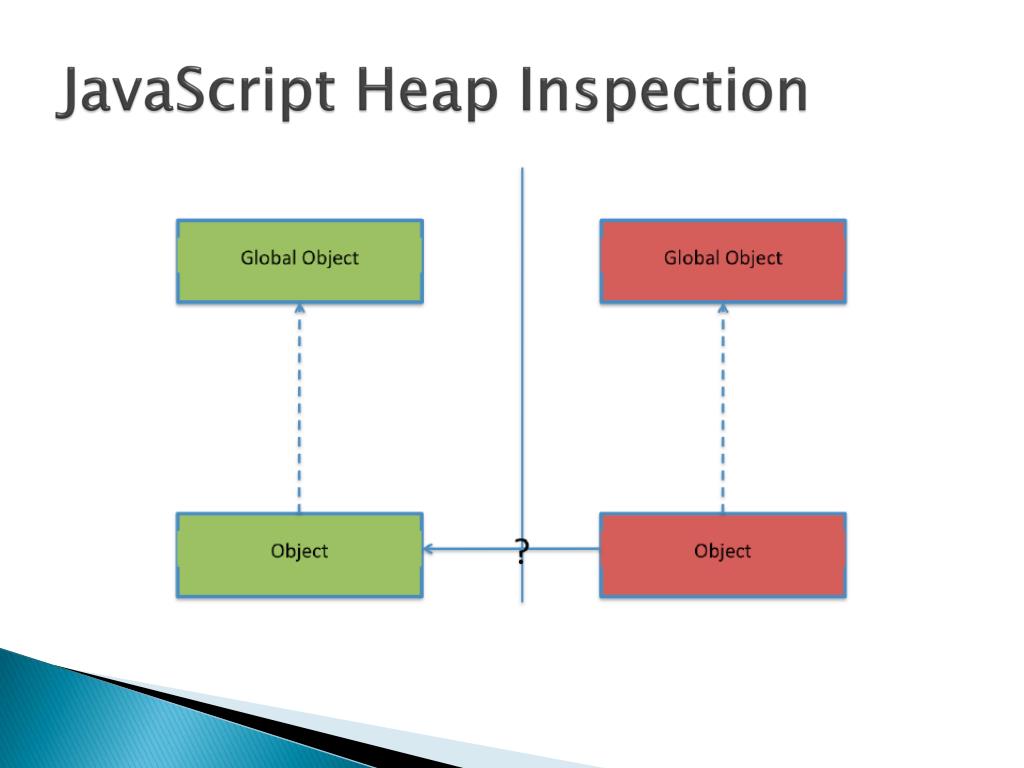 JavaScript Heap Inspection

Global Object

Global Object

Object

?

Object